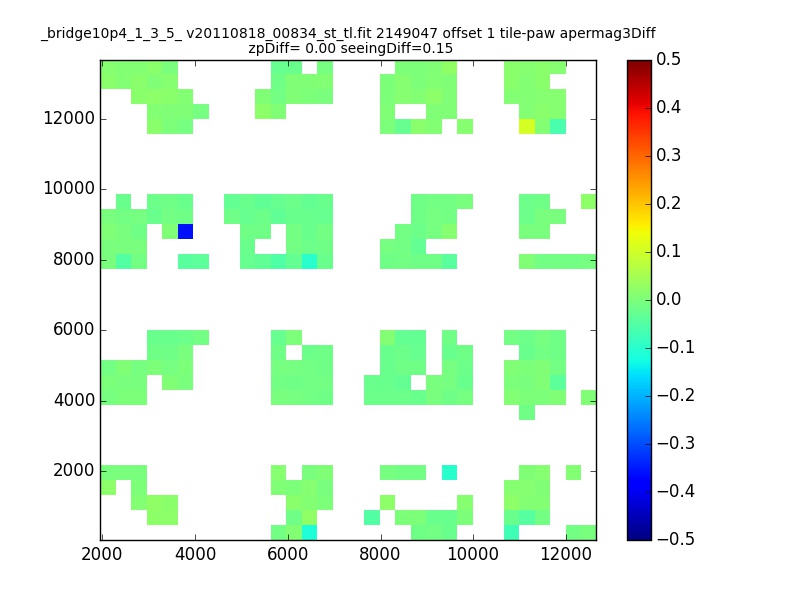 _bridge10p4_1_3_5_ v20110818_00834_st_tl.fit 2149047 offset 1 tile-paw apermag3Diff
zpDiff= 0.00 seeingDiff=0.15

12000
10000
8000
6000
4000
2000

2000 4000 6000 8000 10000 12000

0.5
0.4
0.3
0.2
0.1
0.0
−0.1
−0.2
−0.3
−0.4
−0.5